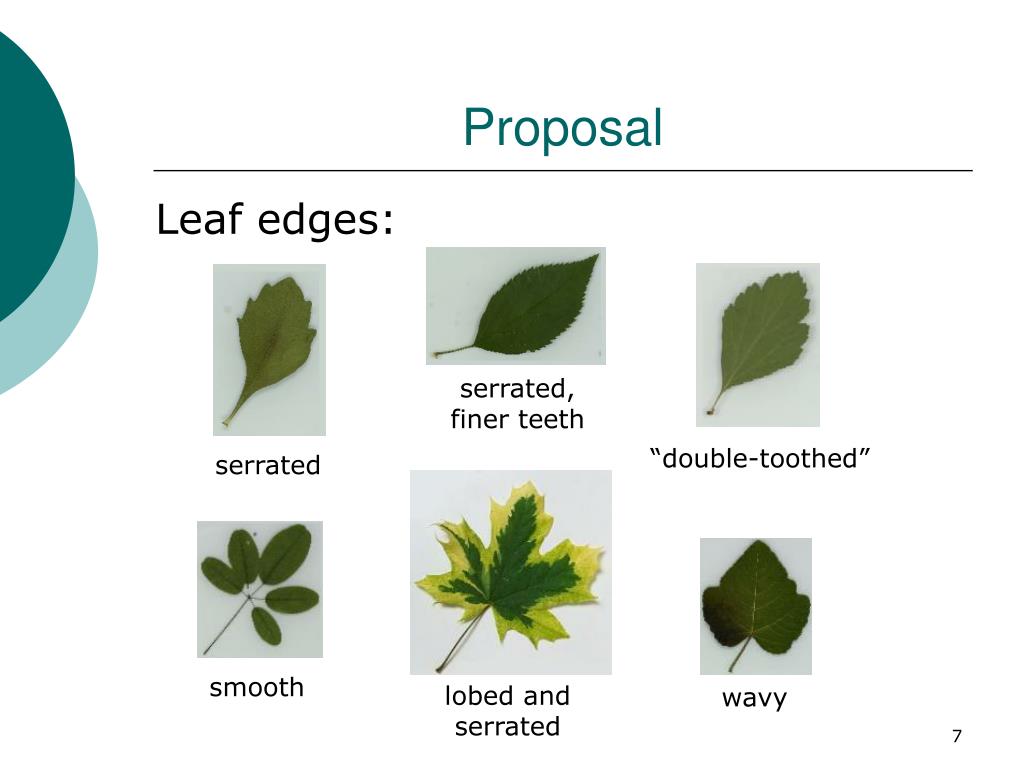 Proposal

Leaf edges:

serrated

serrated,
finer teeth

“double-toothed”

smooth

lobed and
serrated

wavy

7